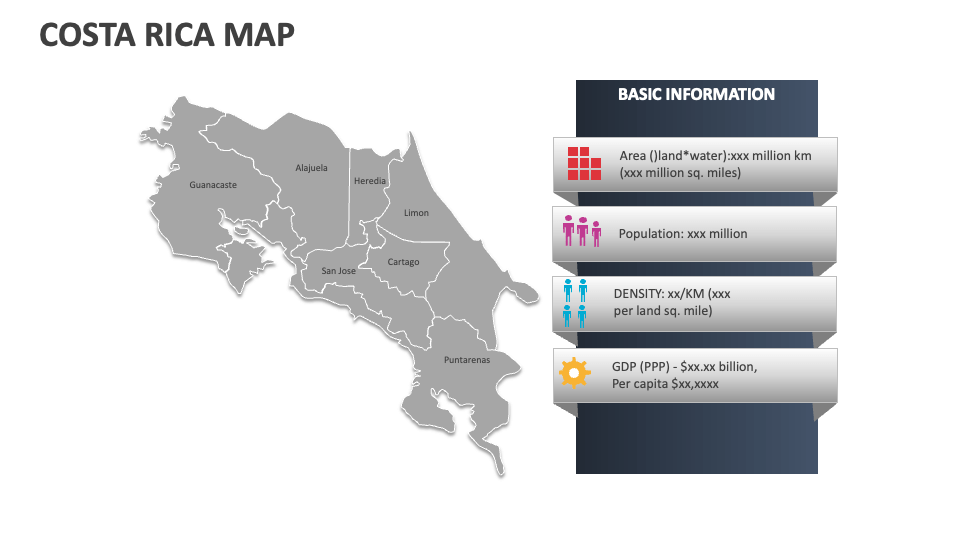 COSTA RICA MAP

Guanacaste

Alajuela

Heredia

Limon

San Jose

Cartago

Puntarenas

BASIC INFORMATION

Area ()land*water):xxx million km (xxx million sq. miles)

Population: xxx million

DENSITY: xx/KM (xxx per land sq. mile)

GDP (PPP) - $xx.xx billion, Per capita $xx,xxxx